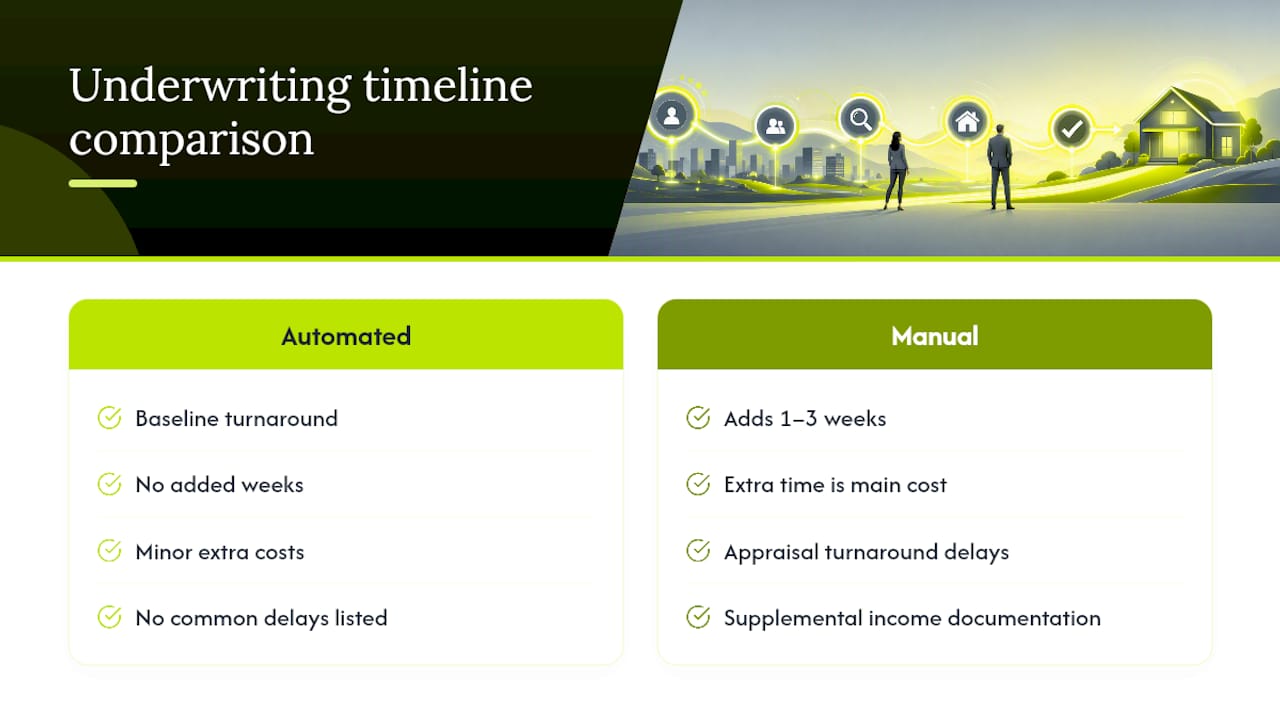 Underwriting timeline comparison

Automated

Baseline turnaround

No added weeks

Minor extra costs

No common delays listed

Manual

Adds 1–3 weeks

Extra time is main cost

Appraisal turnaround delays

Supplemental income documentation